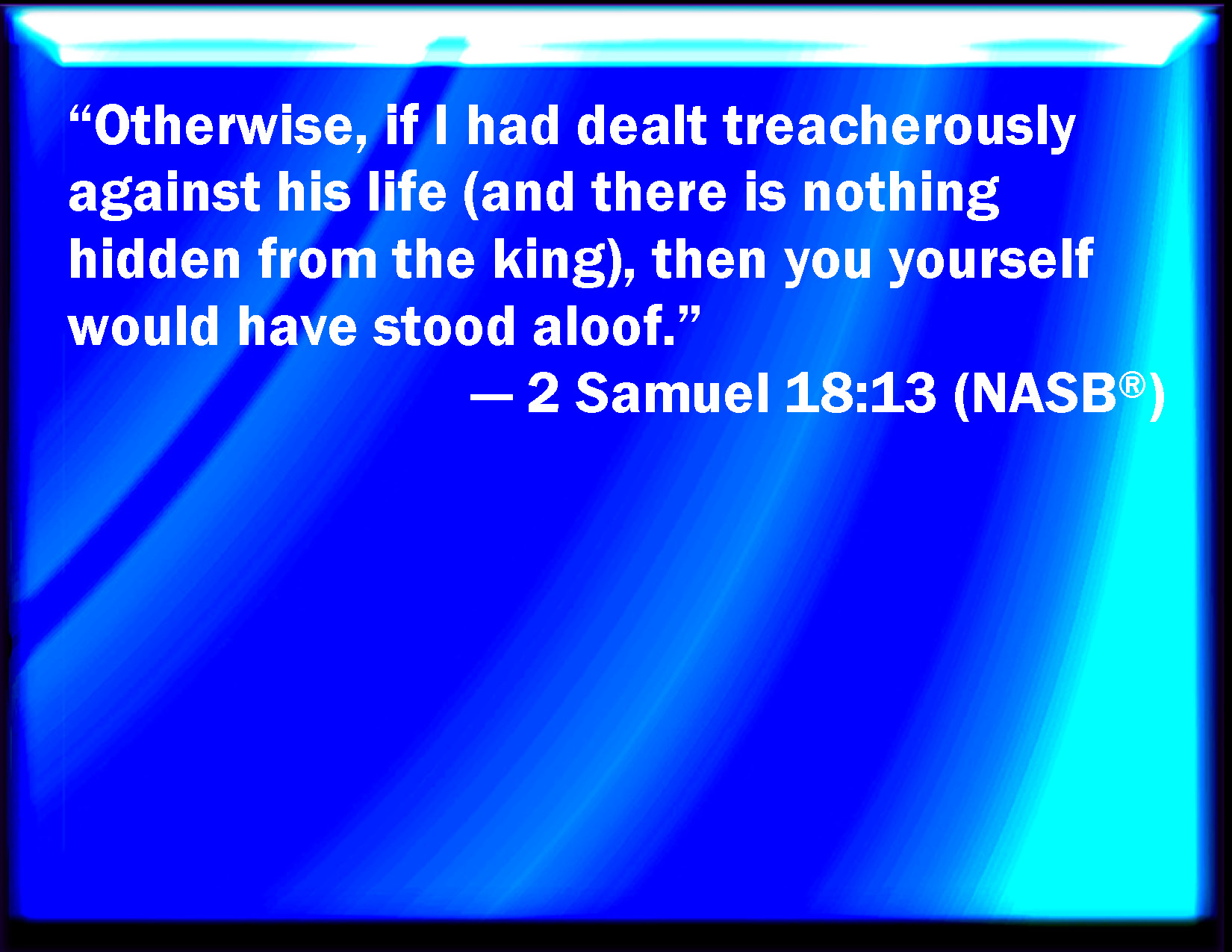 “Otherwise, if I had dealt treacherously against his life (and there is nothing hidden from the king), then you yourself would have stood aloof.”

— 2 Samuel 18:13 (NASB®)